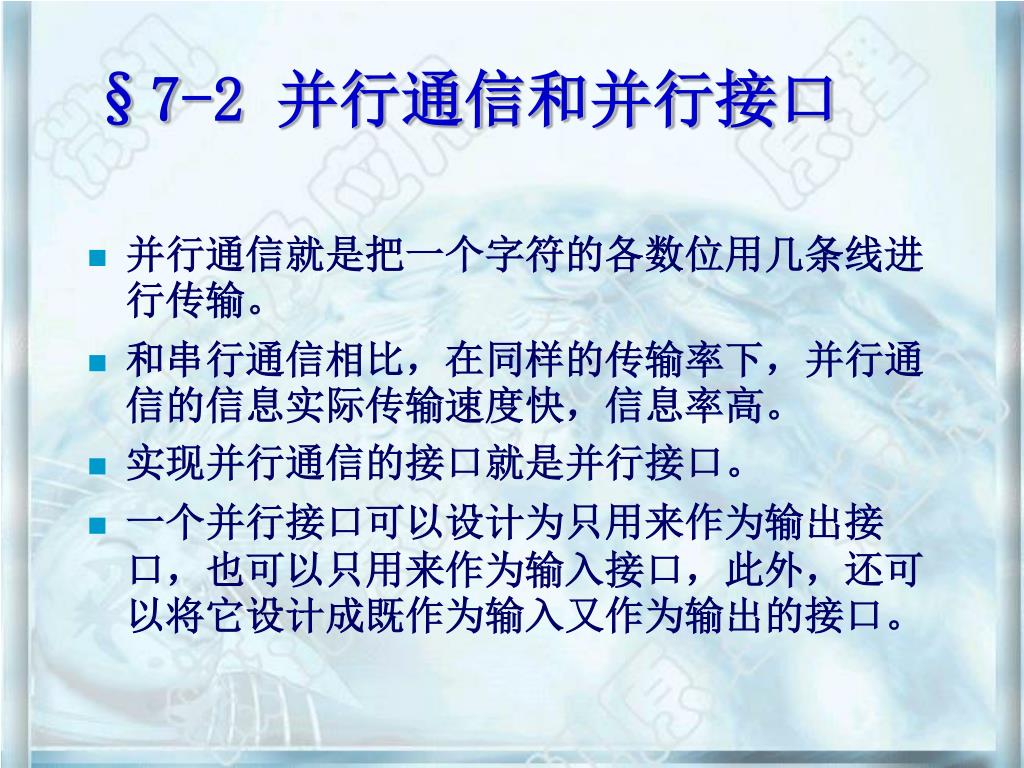 §7-2 并行通信和并行接口

- 并行通信就是把一个字符的各数位用几条线进行传输。
- 和串行通信相比，在同样的传输率下，并行通信的信息实际传输速度快，信息率高。
- 实现并行通信的接口就是并行接口。
- 一个并行接口可以设计为只用来作为输出接口，也可以只用来作为输入接口，此外，还可以将它设计成既作为输入又作为输出的接口。